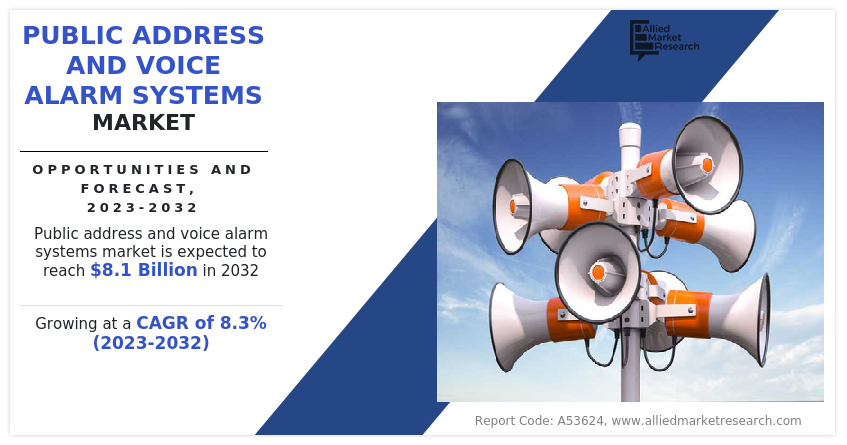 PUBLIC ADDRESS AND VOICE ALARM SYSTEMS MARKET

OPPORTUNITIES AND FORECAST, 2023-2032

Public address and voice alarm systems market is expected to reach $8.1 Billion in 2032

Growing at a CAGR of 8.3% (2023-2032)

Allied Market Research

Report Code: A53624, www.alliedmarketresearch.com